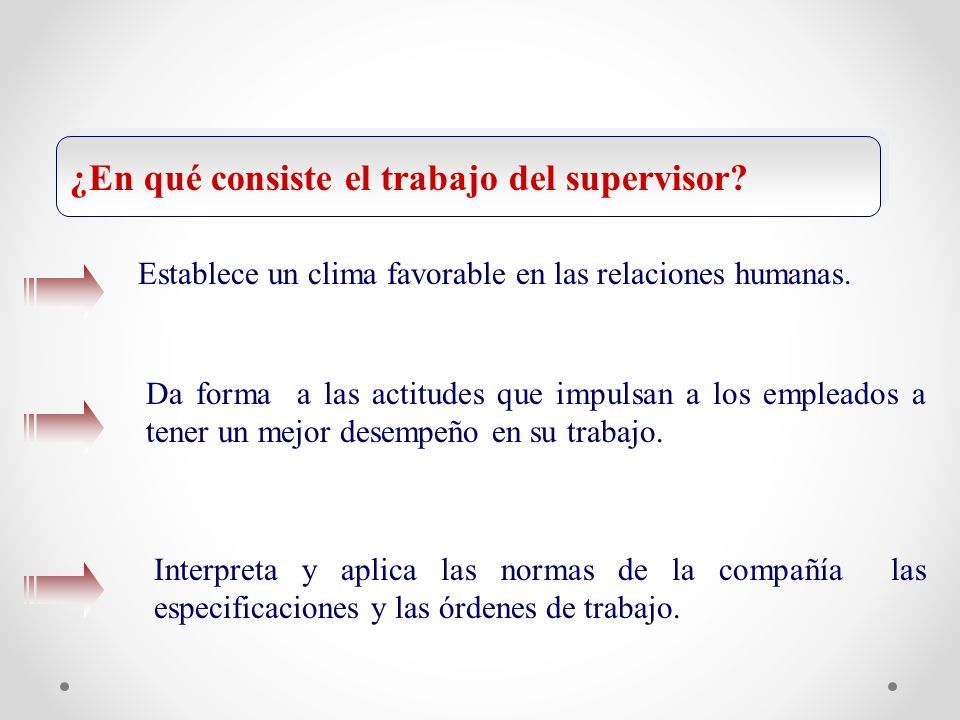 ¿En qué consiste el trabajo del supervisor?

Establece un clima favorable en las relaciones humanas.

Da forma a las actitudes que impulsan a los empleados a tener un mejor desempeño en su trabajo.

Interpreta y aplica las normas de la compañía las especificaciones y las órdenes de trabajo.